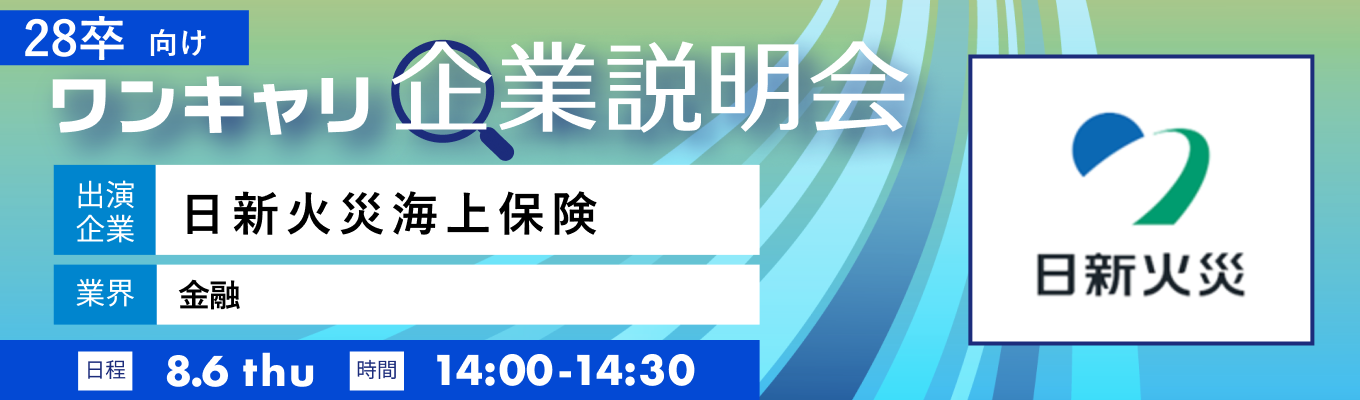 28卒 向け

ワンキャリ企業説明会

出演企業 日新火災海上保険

業界 金融

日程 8.6 thu 時間 14:00-14:30

日新火災